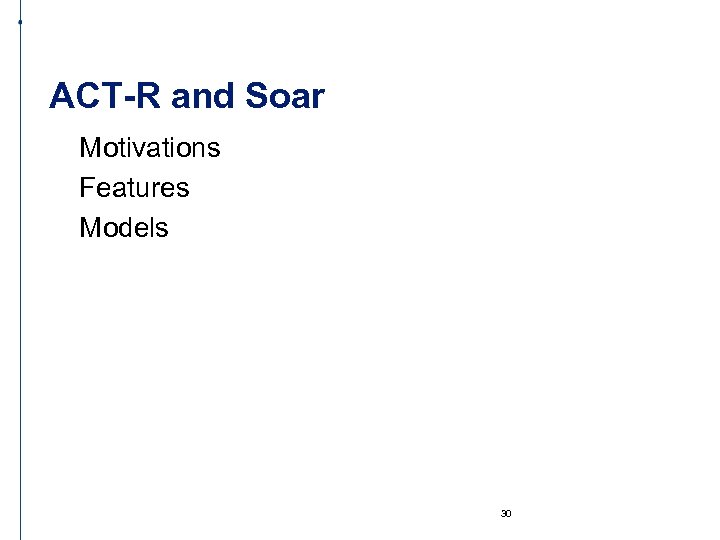 ACT-R and Soar

Motivations
Features
Models

30